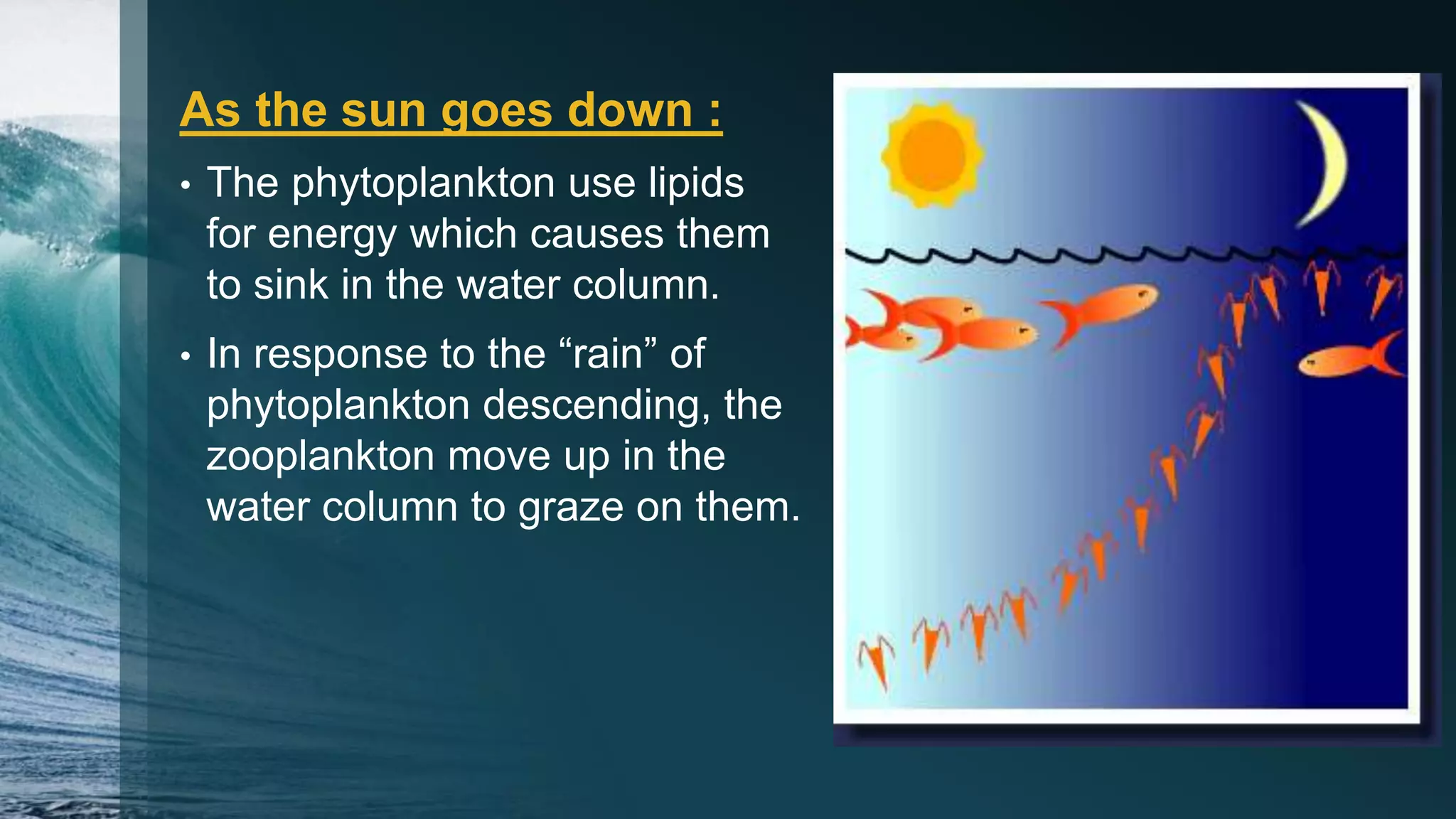 As the sun goes down :

• The phytoplankton use lipids for energy which causes them to sink in the water column.

• In response to the "rain" of phytoplankton descending, the zooplankton move up in the water column to graze on them.